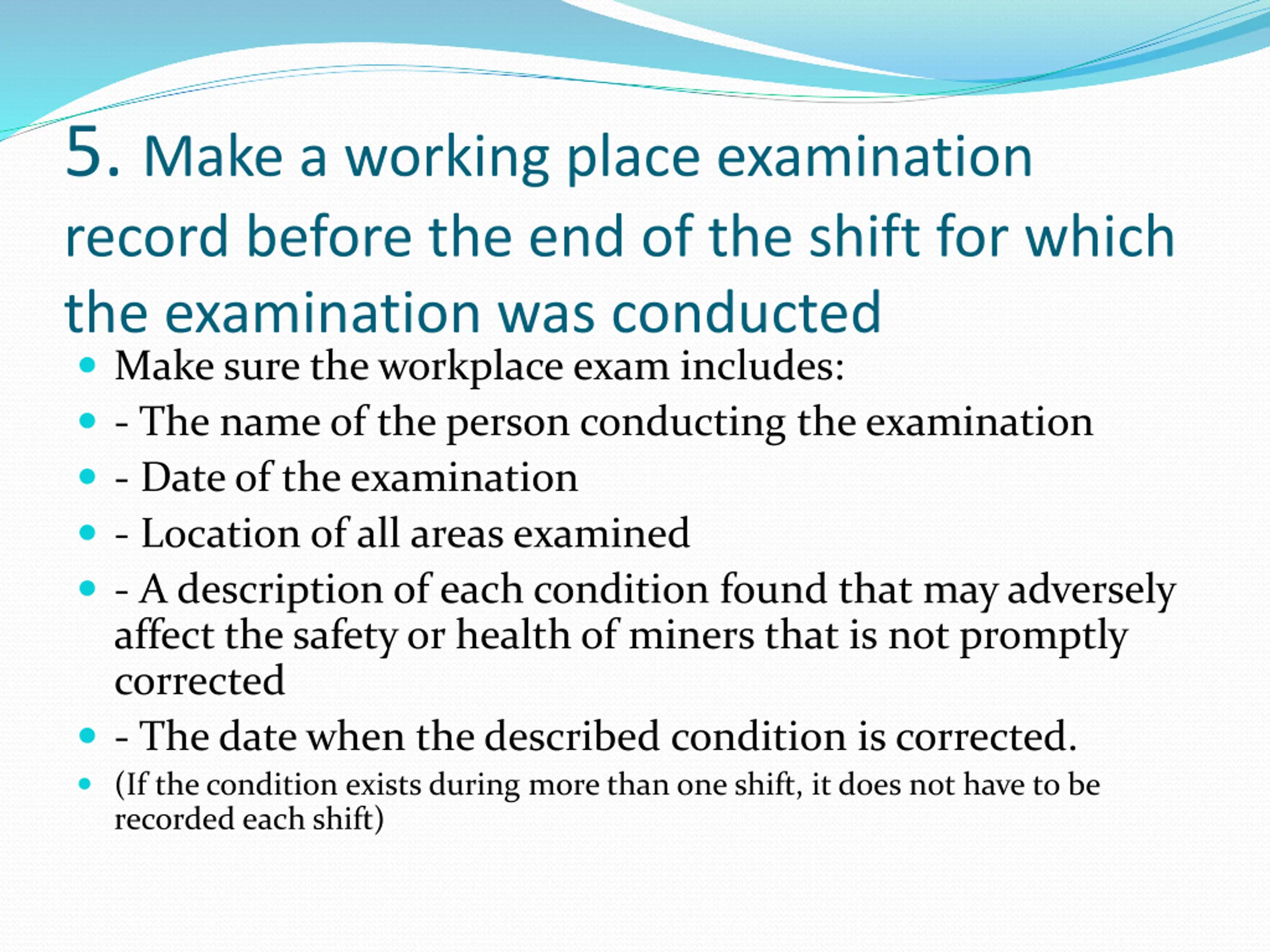 5. Make a working place examination record before the end of the shift for which the examination was conducted

- Make sure the workplace exam includes:
- - The name of the person conducting the examination
- - Date of the examination
- - Location of all areas examined
- - A description of each condition found that may adversely affect the safety or health of miners that is not promptly corrected
- - The date when the described condition is corrected.
- (If the condition exists during more than one shift, it does not have to be recorded each shift)